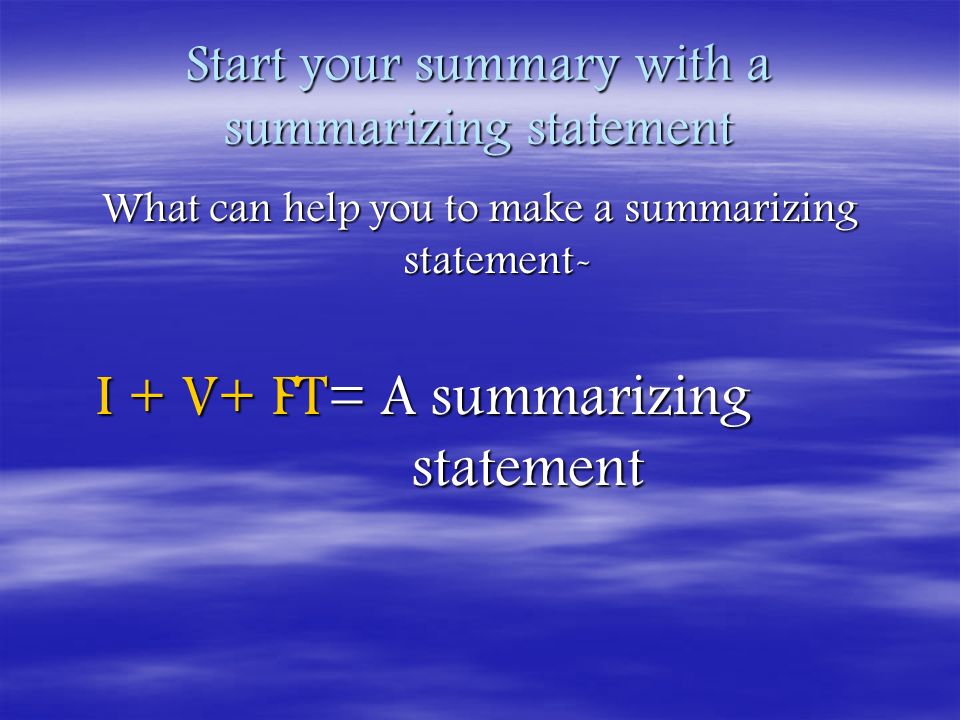 Start your summary with a summarizing statement

What can help you to make a summarizing statement~

I + V+ FT= A summarizing statement